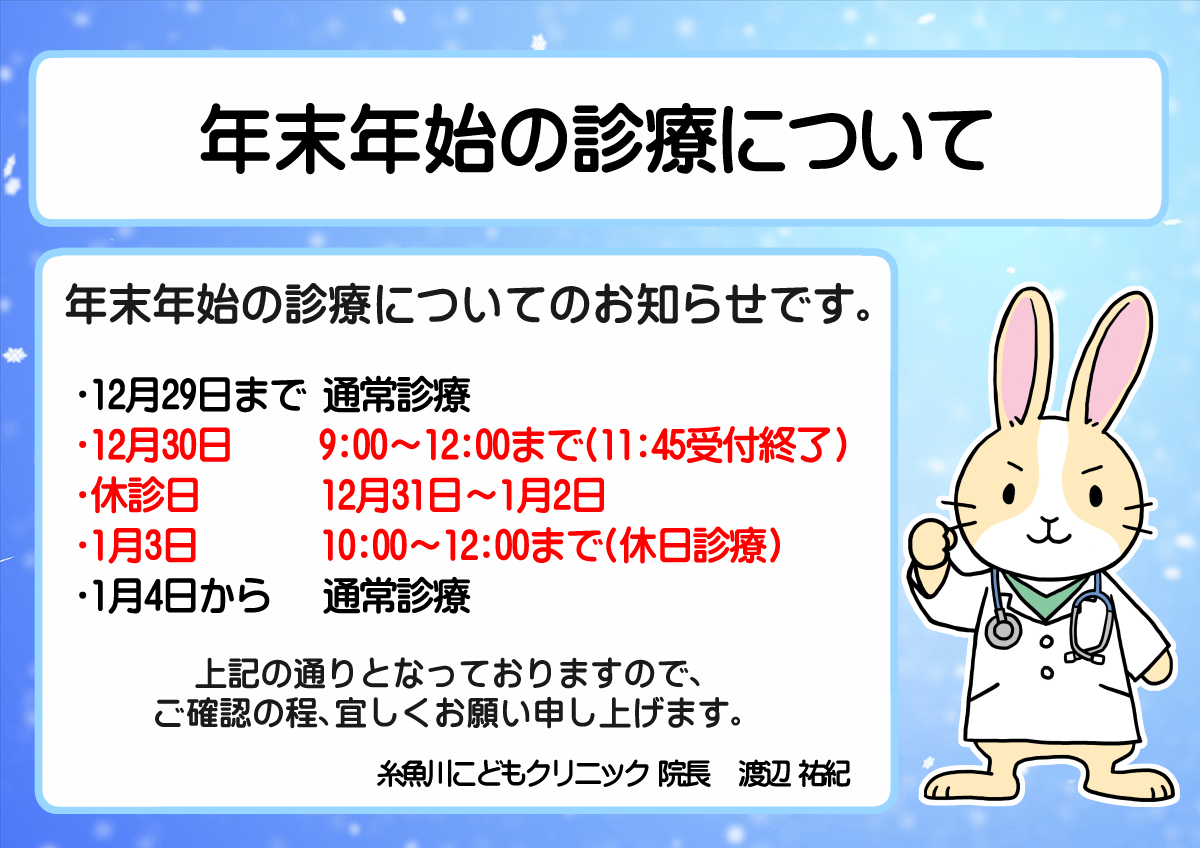 年末年始の診療について

年末年始の診療についてのお知らせです。

・12月29日まで　通常診療
・12月30日　　9:00～12:00まで(11:45受付終了)
・休診日　　12月31日～1月2日
・1月3日　　10:00～12:00まで(休日診療)
・1月4日から　　通常診療

上記の通りとなっておりますので、
ご確認の程、宜しくお願い申し上げます。

糸魚川こどもクリニック 院長　渡辺 祐紀